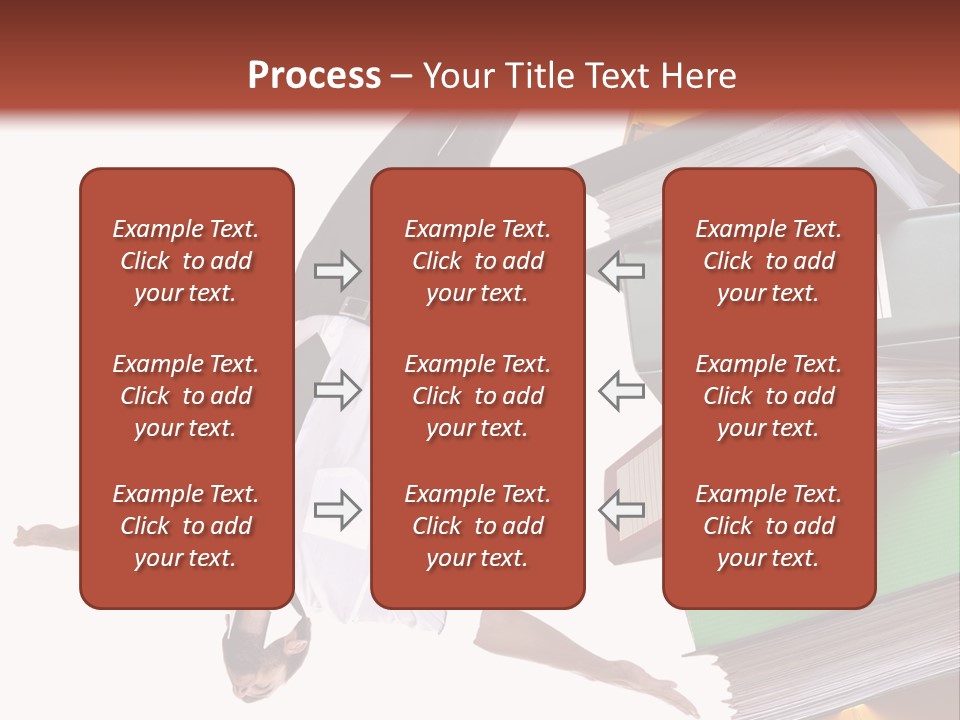 Process – Your Title Text Here

Example Text. Click to add your text.

Example Text. Click to add your text.

Example Text. Click to add your text.

Example Text. Click to add your text.

Example Text. Click to add your text.

Example Text. Click to add your text.

Example Text. Click to add your text.

Example Text. Click to add your text.

Example Text. Click to add your text.